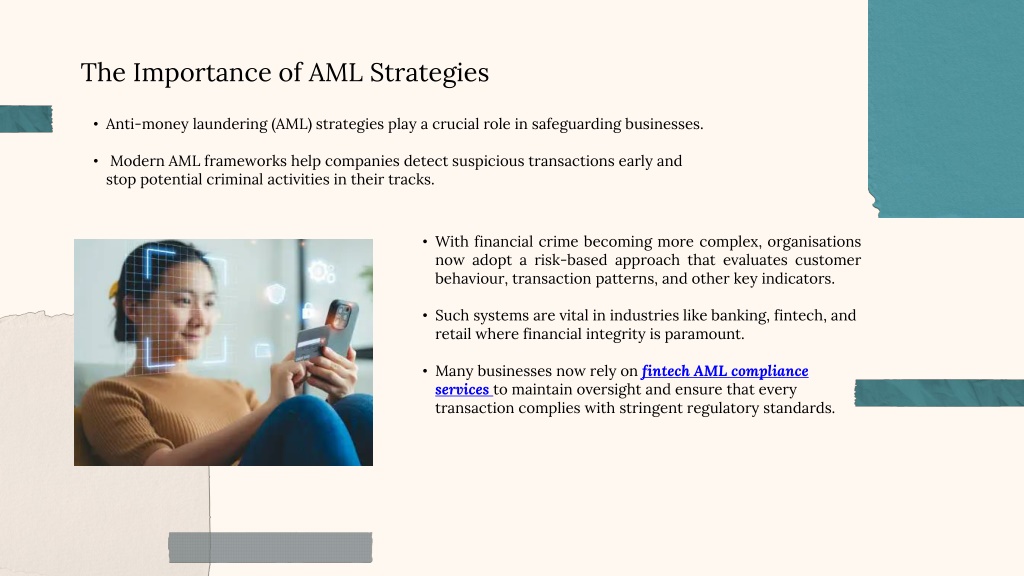 The Importance of AML Strategies

• Anti-money laundering (AML) strategies play a crucial role in safeguarding businesses.

• Modern AML frameworks help companies detect suspicious transactions early and stop potential criminal activities in their tracks.

• With financial crime becoming more complex, organisations now adopt a risk-based approach that evaluates customer behaviour, transaction patterns, and other key indicators.

• Such systems are vital in industries like banking, fintech, and retail where financial integrity is paramount.

• Many businesses now rely on fintech AML compliance services to maintain oversight and ensure that every transaction complies with stringent regulatory standards.